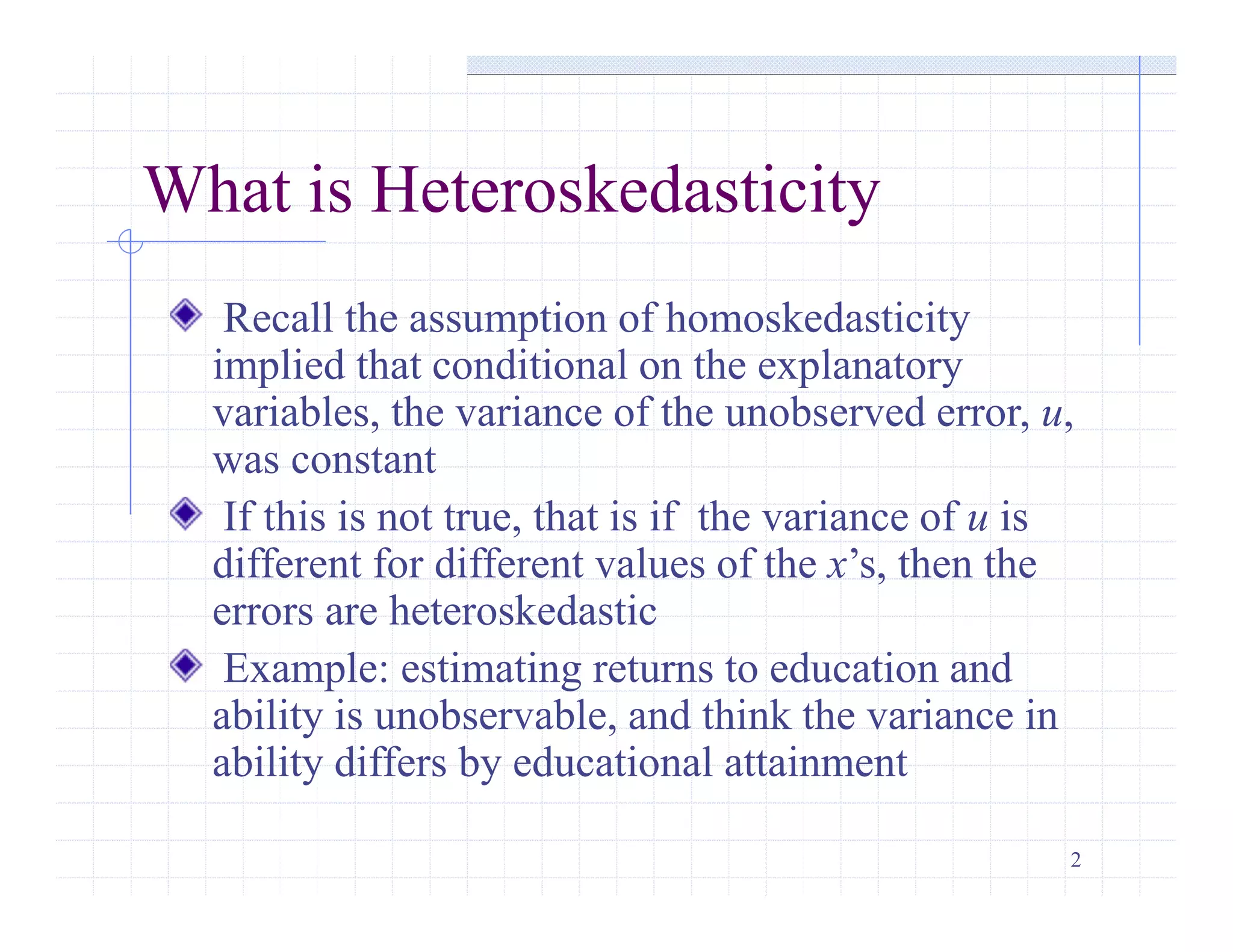 What is Heteroskedasticity

Recall the assumption of homoskedasticity implied that conditional on the explanatory variables, the variance of the unobserved error, $u$, was constant

If this is not true, that is if the variance of $u$ is different for different values of the $x$'s, then the errors are heteroskedastic

Example: estimating returns to education and ability is unobservable, and think the variance in ability differs by educational attainment

2